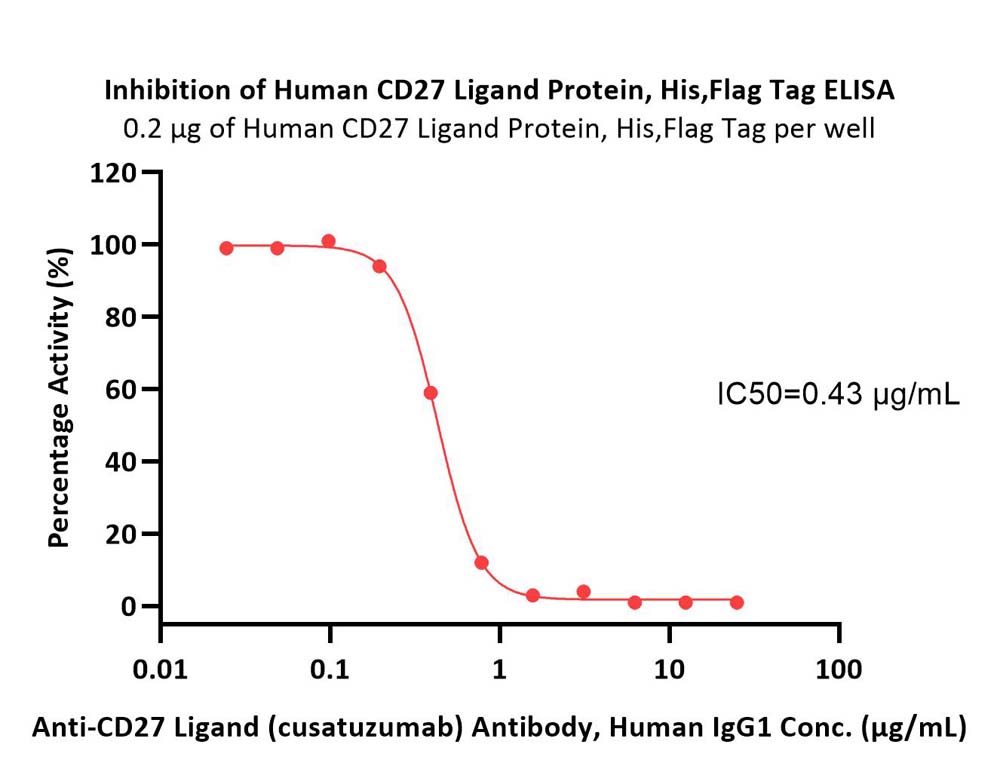 Inhibition of Human CD27 Ligand Protein, His,Flag Tag ELISA
0.2 μg of Human CD27 Ligand Protein, His,Flag Tag per well

Percentage Activity (%)

120
100
80
60
40
20
0

IC50=0.43 μg/mL

0.01
0.1
1
10
100

Anti-CD27 Ligand (cusatuzumab) Antibody, Human IgG1 Conc. (μg/mL)